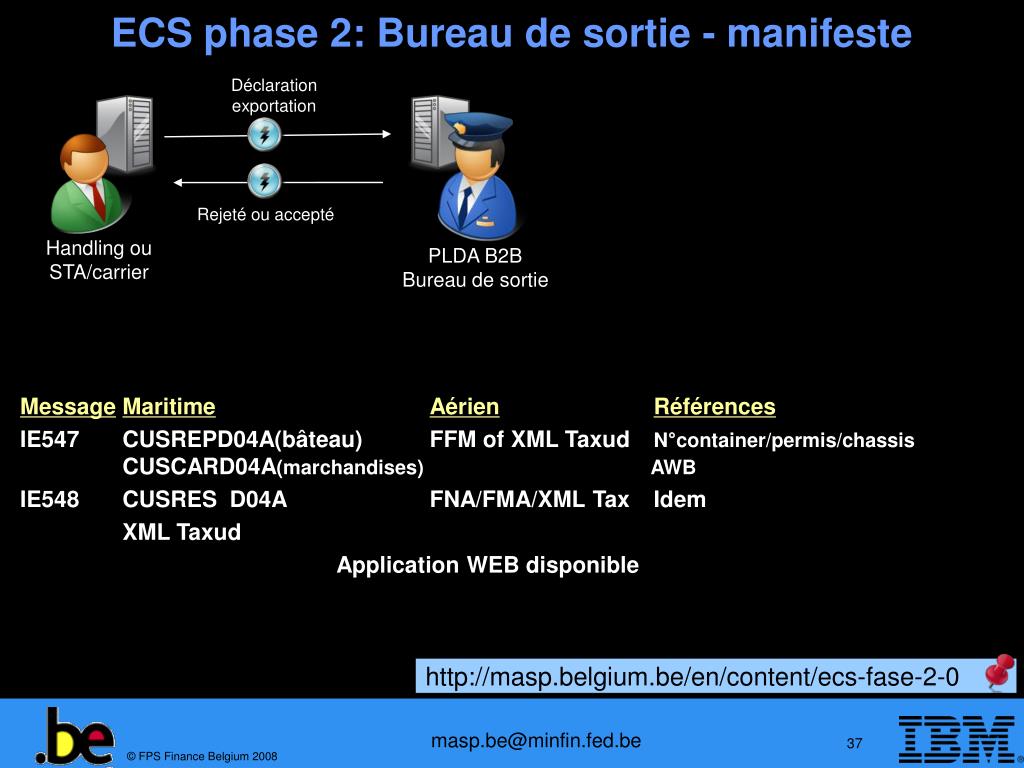 ECS phase 2: Bureau de sortie - manifeste

Déclaration exportation

Rejeté ou accepté

Handling ou STA/carrier

PLDA B2B
Bureau de sortie

| Message | Maritime | Aérien | Références |
|---|---|---|---|
| IE547 | CUSREPD04A(bâteau) CUSCARD04A(marchandises) | FFM of XML Taxud | N°container/permis/chassis AWB |
| IE548 | CUSRES D04A XML Taxud | FNA/FMA/XML Tax | Idem |

Application WEB disponible

http://masp.belgium.be/en/content/ecs-fase-2-0

.be

© FPS Finance Belgium 2008

masp.be@minfin.fed.be

37

IBM